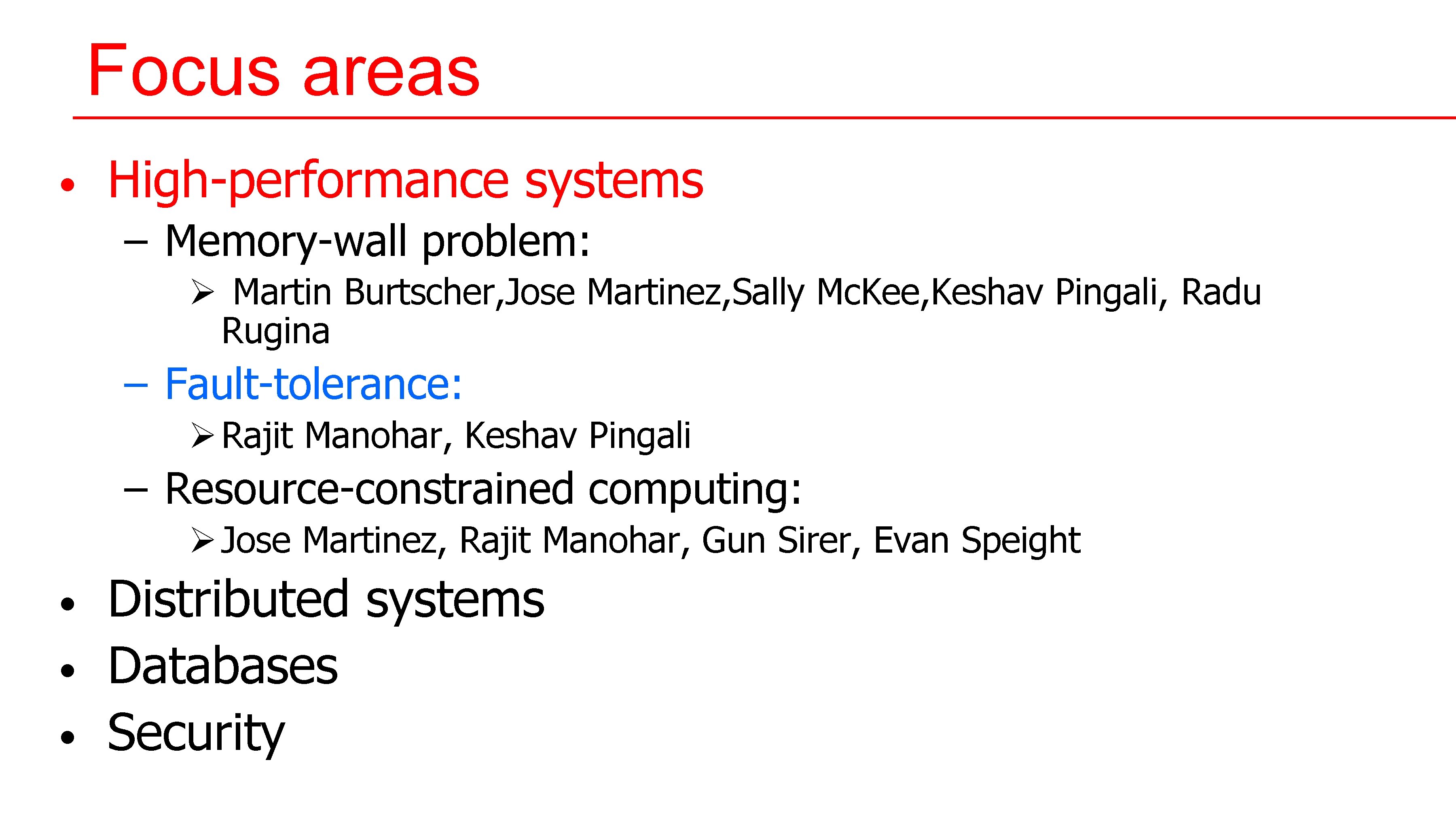 Focus areas

• High-performance systems
– Memory-wall problem:
➢ Martin Burtscher,Jose Martinez,Sally McKee,Keshav Pingali, Radu Rugina
– Fault-tolerance:
➢ Rajit Manohar, Keshav Pingali
– Resource-constrained computing:
➢ Jose Martinez, Rajit Manohar, Gun Sirer, Evan Speight
• Distributed systems
• Databases
• Security